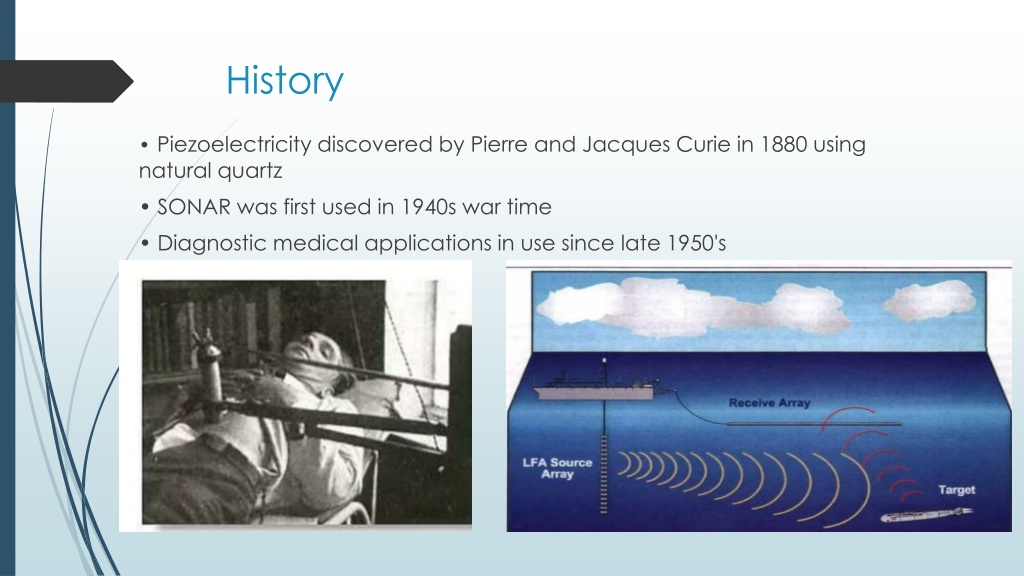 History

• Piezoelectricity discovered by Pierre and Jacques Curie in 1880 using natural quartz

• SONAR was first used in 1940s war time

• Diagnostic medical applications in use since late 1950's

Receive Array

LFA Source Array

Target